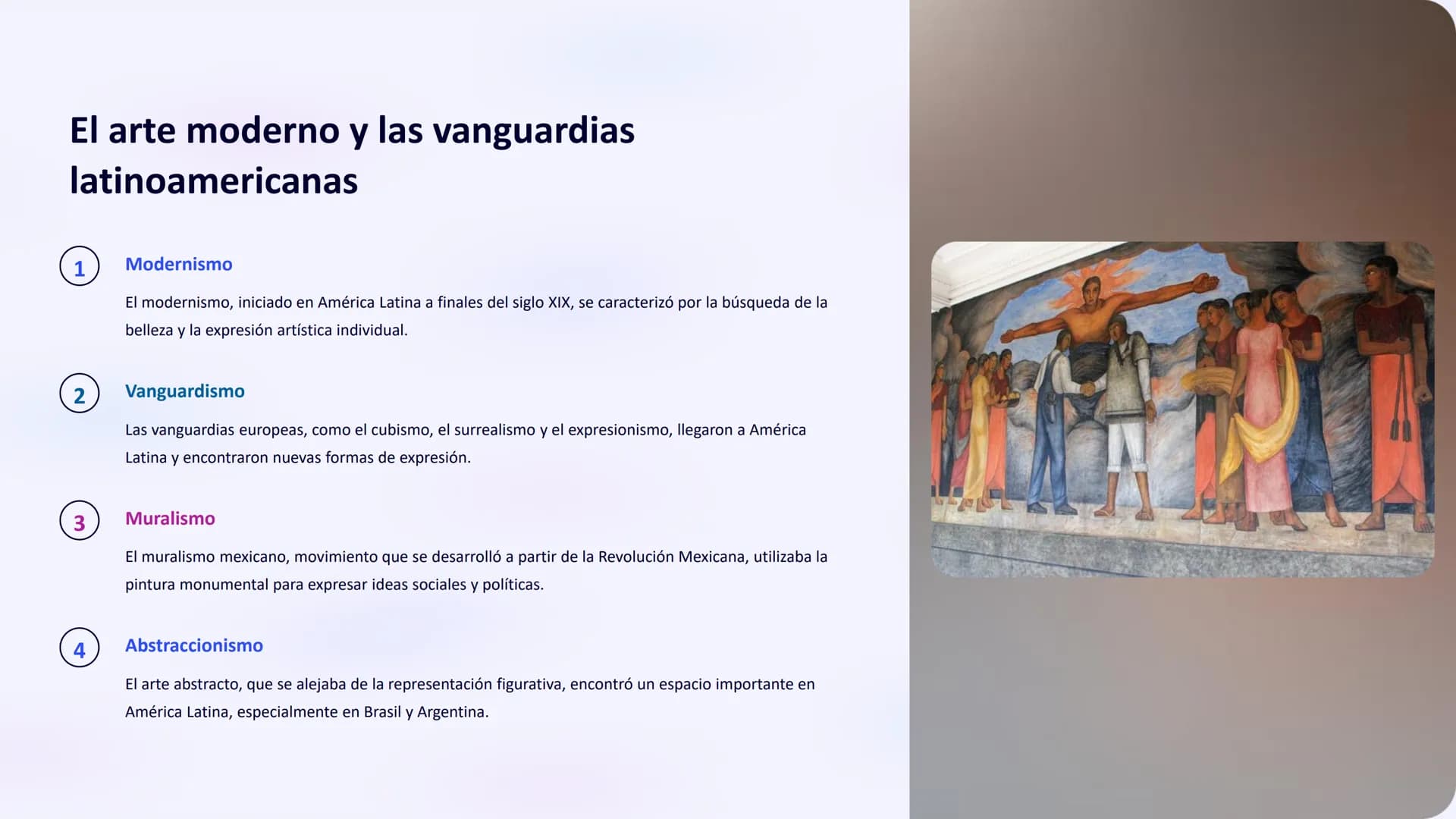 El arte moderno y las vanguardias latinoamericanas

1

Modernismo

El modernismo, iniciado en América Latina a finales del siglo XIX, se caracterizó por la búsqueda de la belleza y la expresión artística individual.

2

Vanguardismo

Las vanguardias europeas, como el cubismo, el surrealismo y el expresionismo, llegaron a América Latina y encontraron nuevas formas de expresión.

3

Muralismo

El muralismo mexicano, movimiento que se desarrolló a partir de la Revolución Mexicana, utilizaba la pintura monumental para expresar ideas sociales y políticas.

4

Abstraccionismo

El arte abstracto, que se alejaba de la representación figurativa, encontró un espacio importante en América Latina, especialmente en Brasil y Argentina.